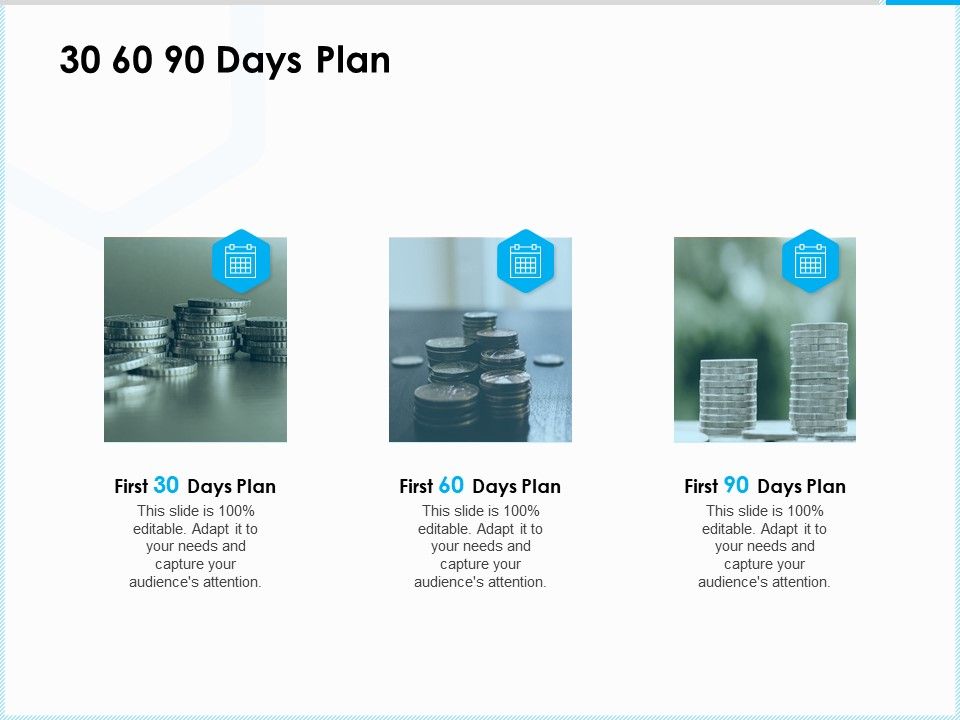 30 60 90 Days Plan

First 30 Days Plan

This slide is 100% editable. Adapt it to your needs and capture your audience's attention.

First 60 Days Plan

This slide is 100% editable. Adapt it to your needs and capture your audience's attention.

First 90 Days Plan

This slide is 100% editable. Adapt it to your needs and capture your audience's attention.